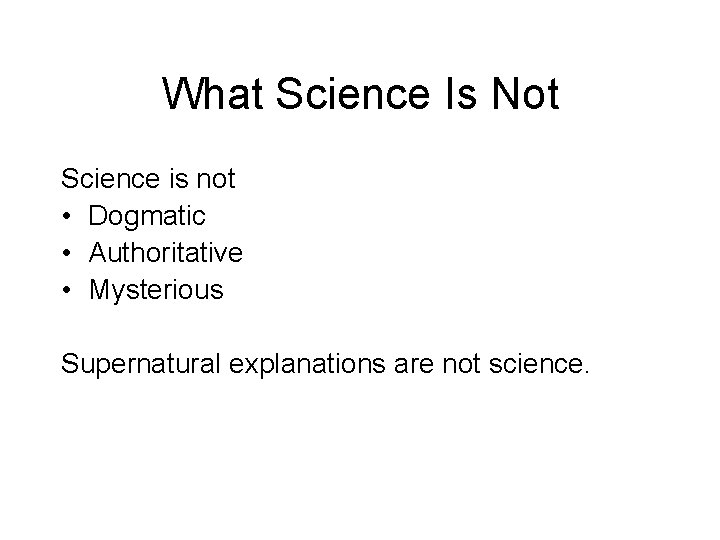 What Science Is Not

Science is not
• Dogmatic
• Authoritative
• Mysterious

Supernatural explanations are not science.